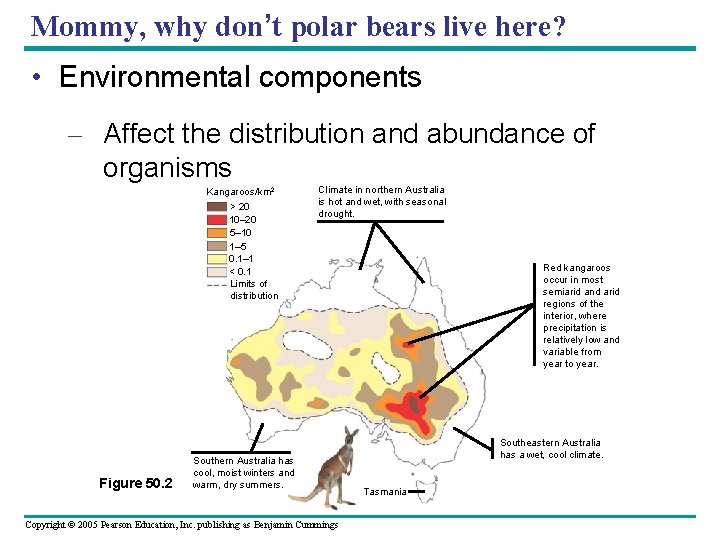 Mommy, why don't polar bears live here?

• Environmental components

– Affect the distribution and abundance of organisms

Kangaroos/km$^2$
> 20
10–20
5–10
1–5
0.1–1
< 0.1
Limits of distribution

Climate in northern Australia is hot and wet, with seasonal drought.

Red kangaroos occur in most semiarid and arid regions of the interior, where precipitation is relatively low and variable from year to year.

Southeastern Australia has a wet, cool climate.

Southern Australia has cool, moist winters and warm, dry summers.

Tasmania

Figure 50.2

Copyright © 2005 Pearson Education, Inc. publishing as Benjamin Cummings